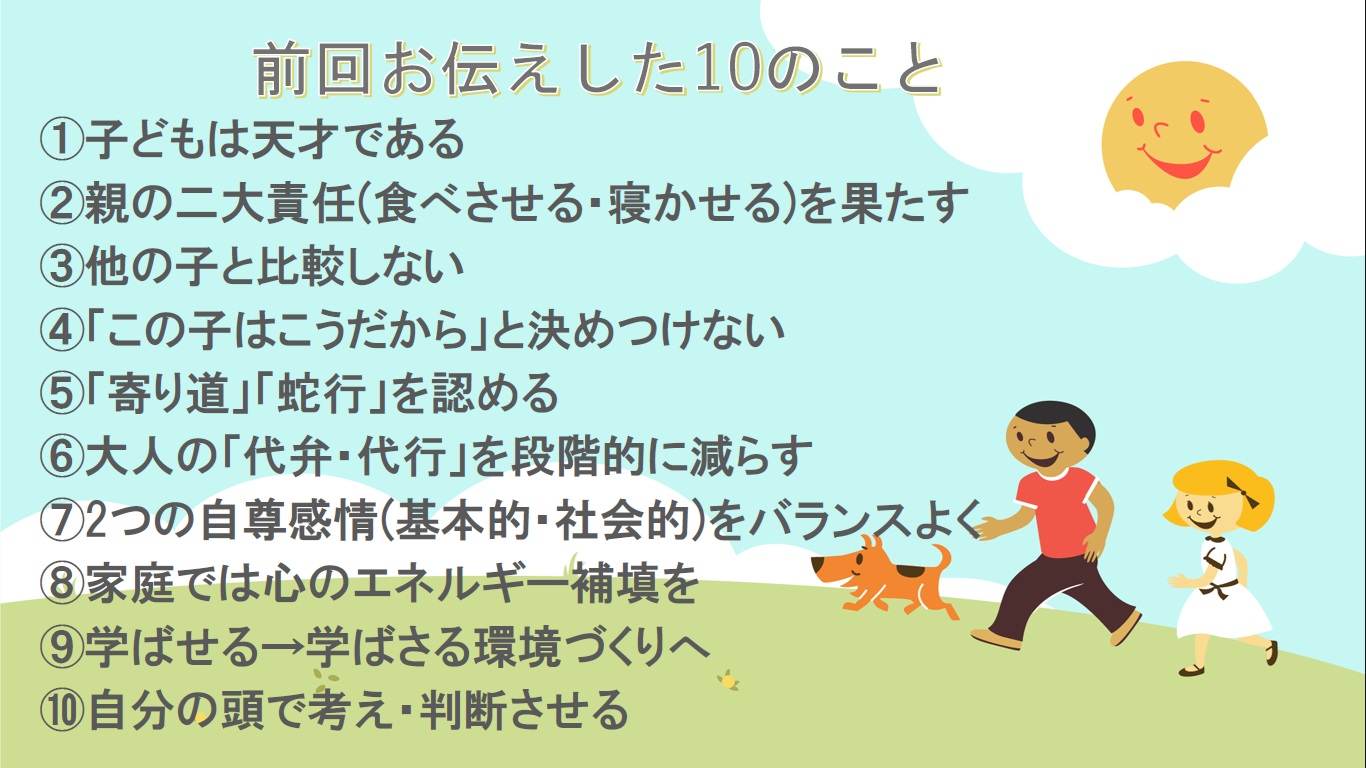 前回お伝えした10のこと

①子どもは天才である
②親の二大責任(食べさせる・寝かせる)を果たす
③他の子と比較しない
④「この子はこうだから」と決めつけない
⑤「寄り道」「蛇行」を認める
⑥大人の「代弁・代行」を段階的に減らす
⑦2つの自尊感情(基本的・社会的)をバランスよく
⑧家庭では心のエネルギー補填を
⑨学ばせる→学ばさる環境づくりへ
⑩自分の頭で考え・判断させる